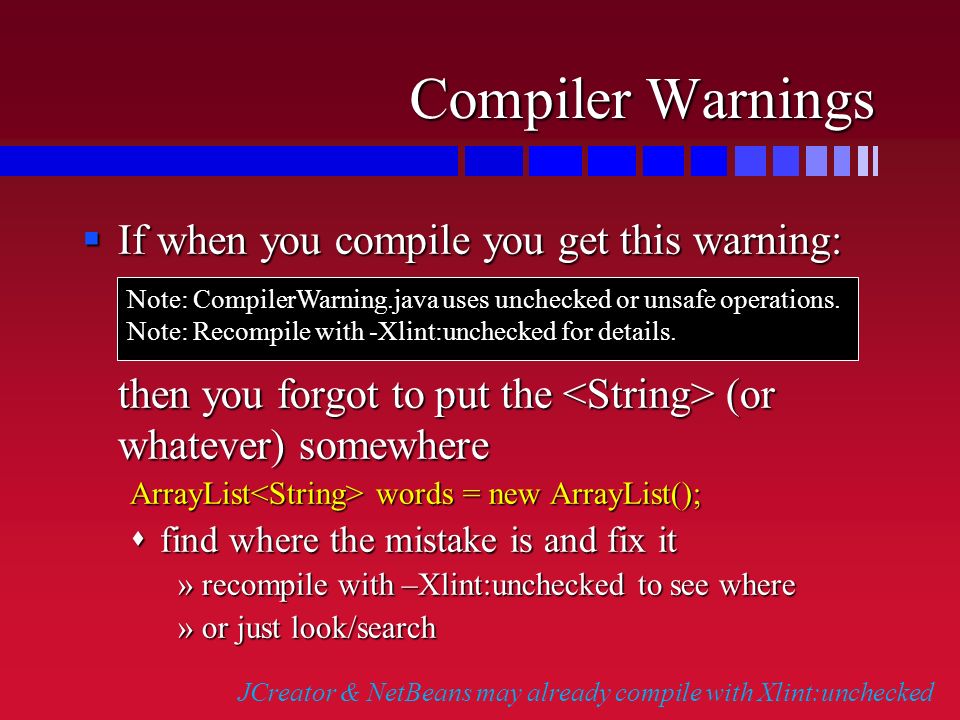 Compiler Warnings

If when you compile you get this warning:

Note: CompilerWarning.java uses unchecked or unsafe operations.
Note: Recompile with -Xlint:unchecked for details.

then you forgot to put the <String> (or whatever) somewhere

ArrayList<String> words = new ArrayList();

find where the mistake is and fix it

» recompile with –Xlint:unchecked to see where

» or just look/search

JCreator & NetBeans may already compile with Xlint:unchecked